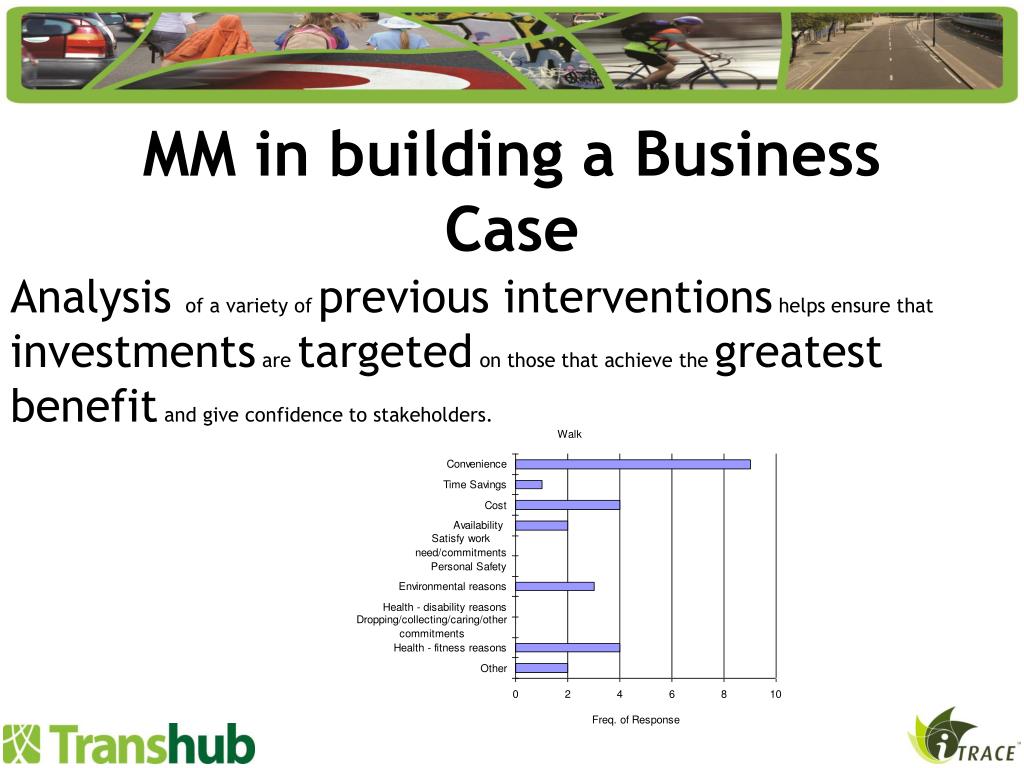 MM in building a Business Case

Analysis of a variety of previous interventions helps ensure that investments are targeted on those that achieve the greatest benefit and give confidence to stakeholders.

Walk

Convenience
Time Savings
Cost
Availability
Satisfy work need/commitments
Personal Safety
Environmental reasons
Health - disability reasons
Dropping/collecting/caring/other commitments
Health - fitness reasons
Other

0 2 4 6 8 10

Freq. of Response

Transhub

iTRACE